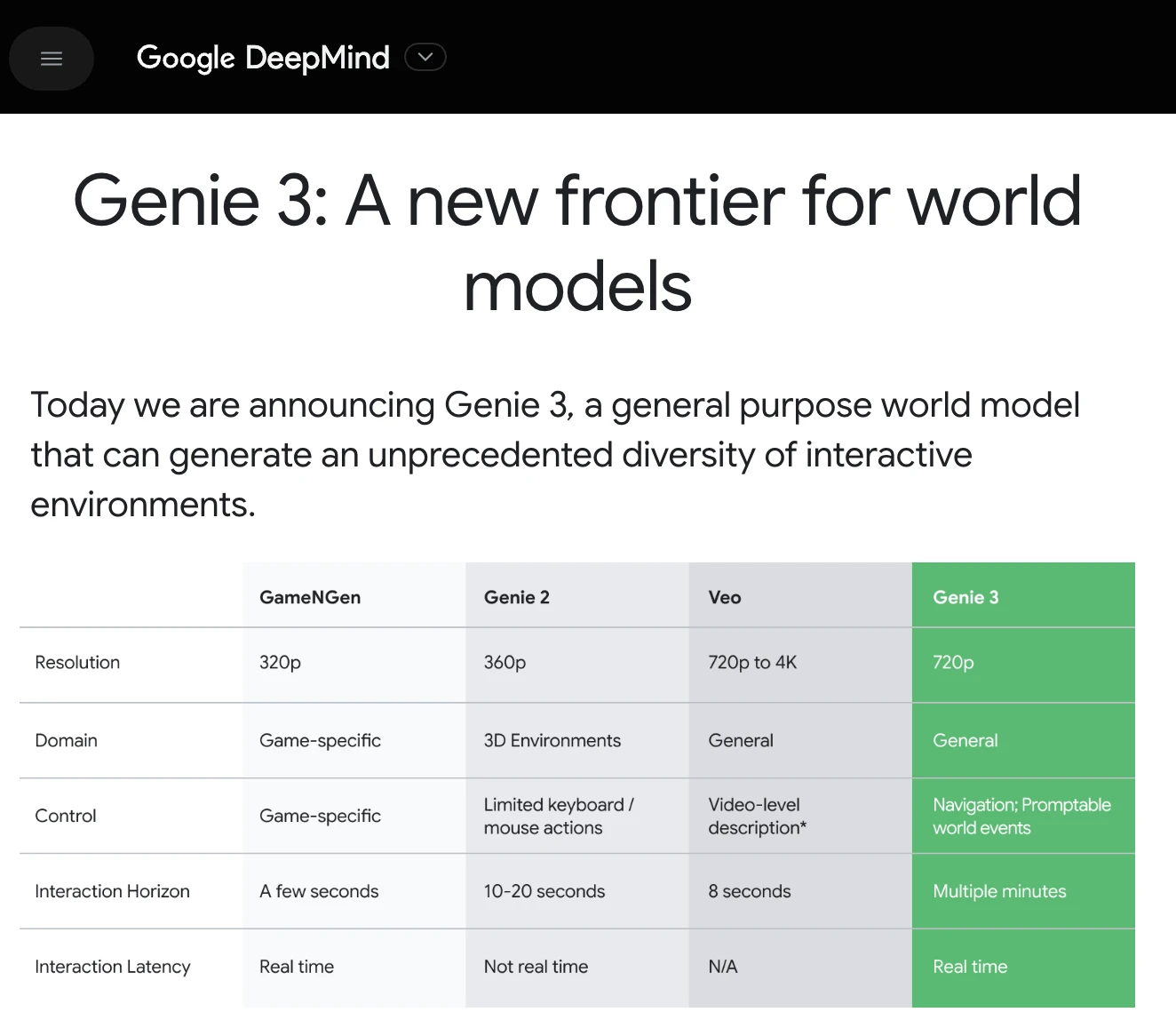 Google DeepMind

Genie 3: A new frontier for world models

Today we are announcing Genie 3, a general purpose world model that can generate an unprecedented diversity of interactive environments.

| | GameNGen | Genie 2 | Veo | Genie 3 |
|---|---|---|---|---|
| Resolution | 320p | 360p | 720p to 4K | 720p |
| Domain | Game-specific | 3D Environments | General | General |
| Control | Game-specific | Limited keyboard / mouse actions | Video-level description* | Navigation; Promptable world events |
| Interaction Horizon | A few seconds | 10-20 seconds | 8 seconds | Multiple minutes |
| Interaction Latency | Real time | Not real time | N/A | Real time |